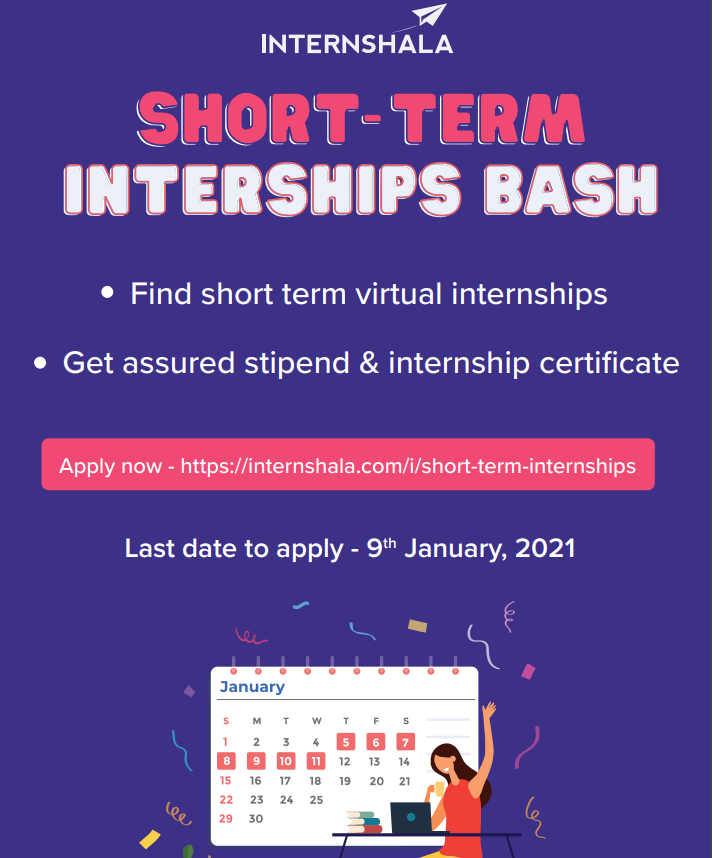 INTERNSHALA

SHORT-TERM INTERSHIPS BASH

• Find short term virtual internships

• Get assured stipend & internship certificate

Apply now - https://internshala.com/i/short-term-internships

Last date to apply - 9th January, 2021

January

| S | M | T | W | T | F | S |
|---|---|---|---|---|---|---|
| 1 | 2 | 3 | 4 | 5 | 6 | 7 |
| 8 | 9 | 10 | 11 | 12 | 13 | 14 |
| 15 | 16 | 17 | 18 | 19 | 20 | 21 |
| 22 | 23 | 24 | 25 | | | |
| 29 | 30 | | | | | |